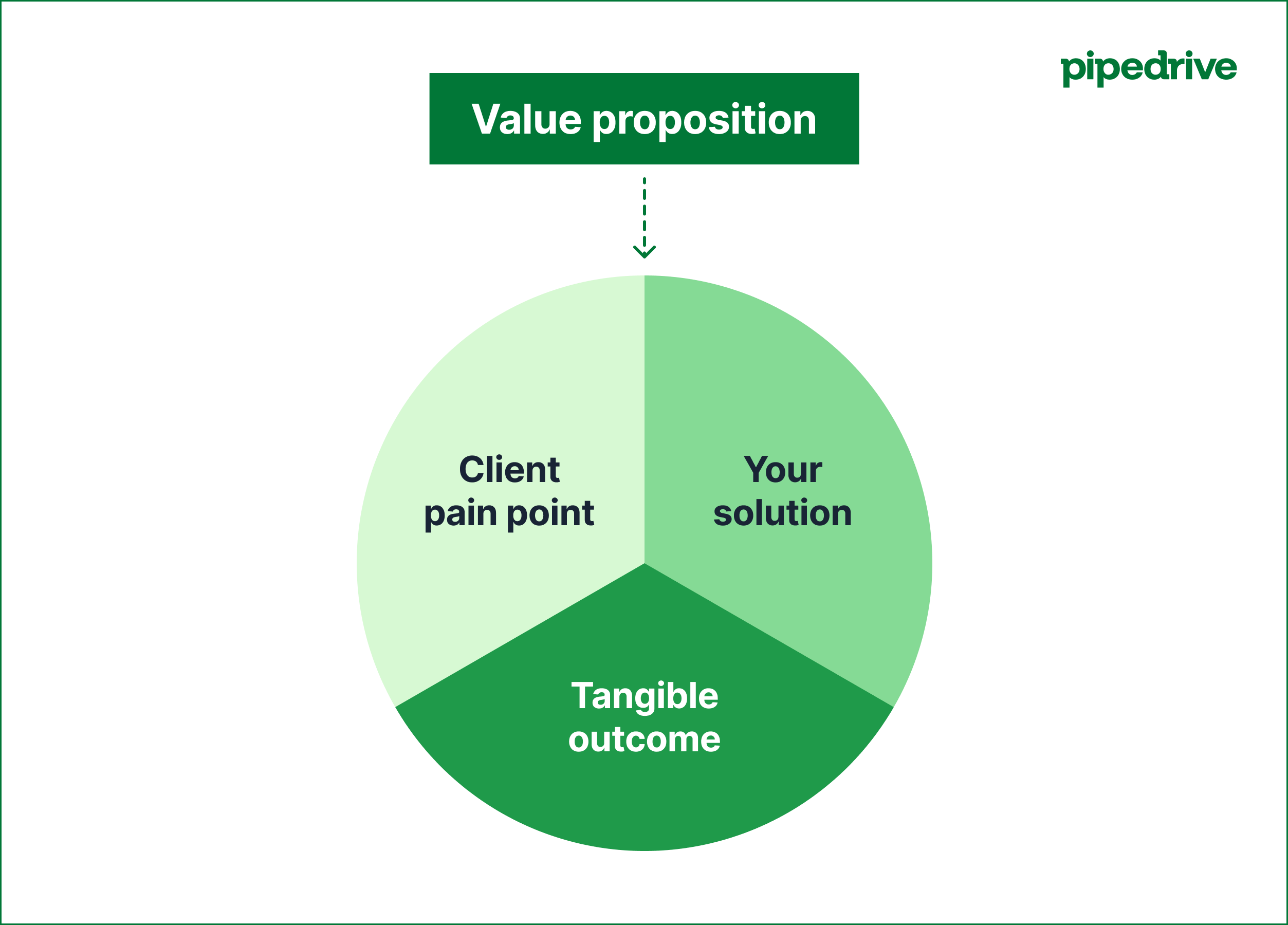 pipedrive

Value proposition

Client pain point

Your solution

Tangible outcome